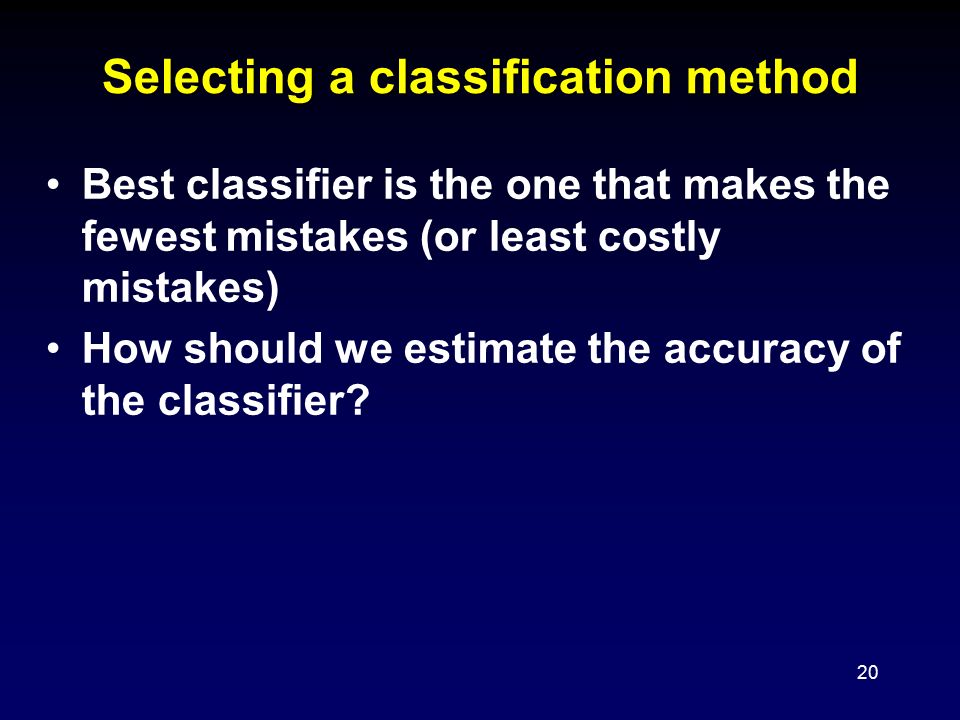 Selecting a classification method

• Best classifier is the one that makes the fewest mistakes (or least costly mistakes)
• How should we estimate the accuracy of the classifier?

20